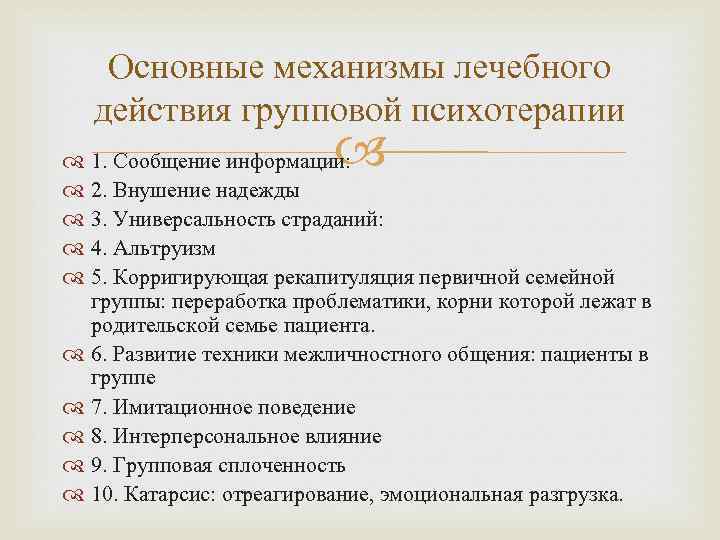 Основные механизмы лечебного действия групповой психотерапии

1. Сообщение информации:
2. Внушение надежды
3. Универсальность страданий:
4. Альтруизм
5. Корригирующая рекапитуляция первичной семейной группы: переработка проблематики, корни которой лежат в родительской семье пациента.
6. Развитие техники межличностного общения: пациенты в группе
7. Имитационное поведение
8. Интерперсональное влияние
9. Групповая сплоченность
10. Катарсис: отреагирование, эмоциональная разгрузка.